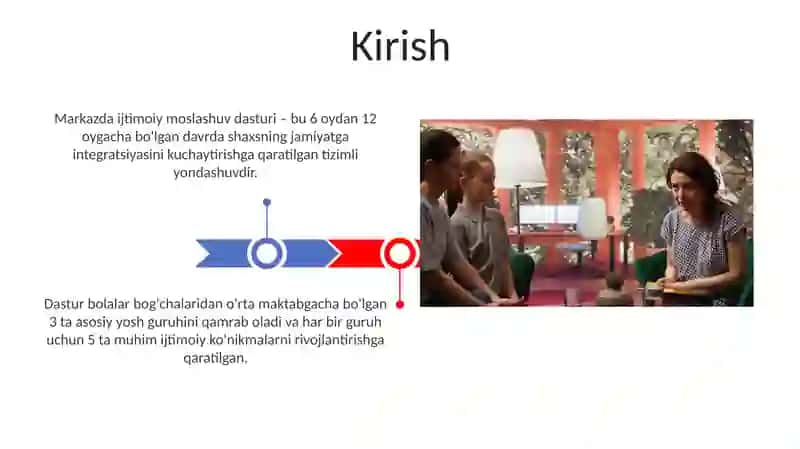 Kirish

Markazda ijtimoiy moslashuv dasturi – bu 6 oydan 12 oygacha bo'lgan davrda shaxsning jamiyatga integratsiyasini kuchaytirishga qaratilgan tizimli yondashuvdir.

Dastur bolalar bog'chalaridan o'rta maktabgacha bo'lgan 3 ta asosiy yosh guruhini qamrab oladi va har bir guruh uchun 5 ta muhim ijtimoiy ko'nikmalarni rivojlantirishga qaratilgan.